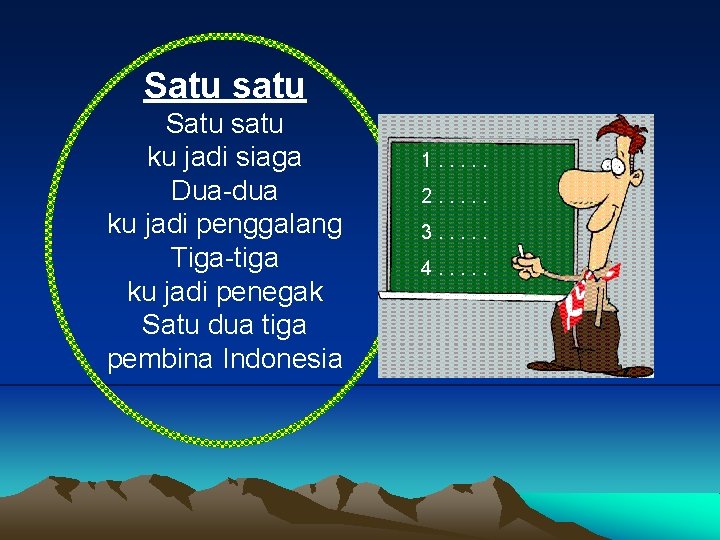 Satu satu

Satu satu
ku jadi siaga
Dua-dua
ku jadi penggalang
Tiga-tiga
ku jadi penegak
Satu dua tiga
pembina Indonesia

1 . . . . .
2 . . . . .
3 . . . . .
4 . . . . .